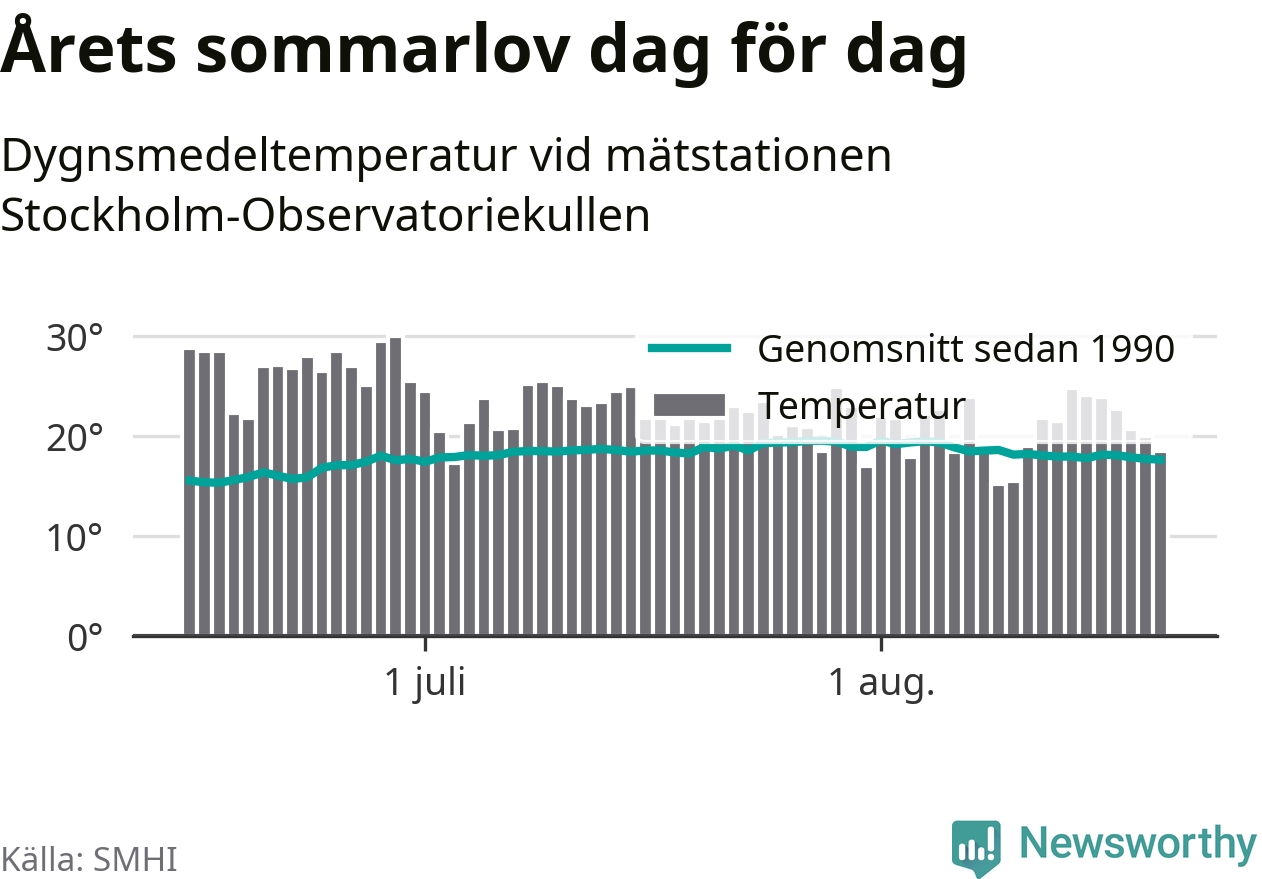 Årets sommarlov dag för dag

Dygnsmedeltemperatur vid mätstationen Stockholm-Observatoriekullen

30°
20°
10°
0°

Genomsnitt sedan 1990
Temperatur

1 juli
1 aug.

Källa: SMHI

Newsworthy